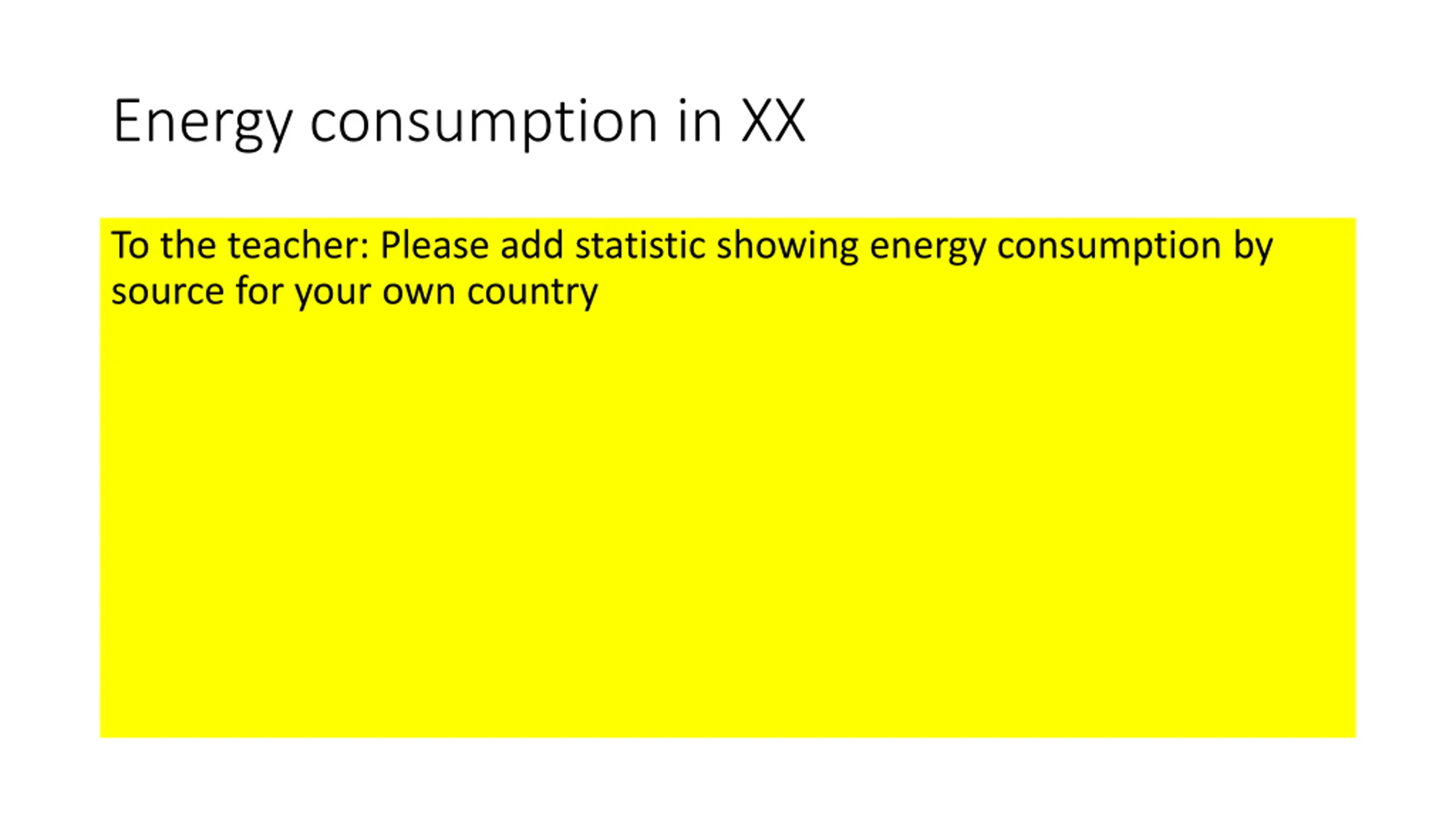 Energy consumption in XX

To the teacher: Please add statistic showing energy consumption by source for your own country